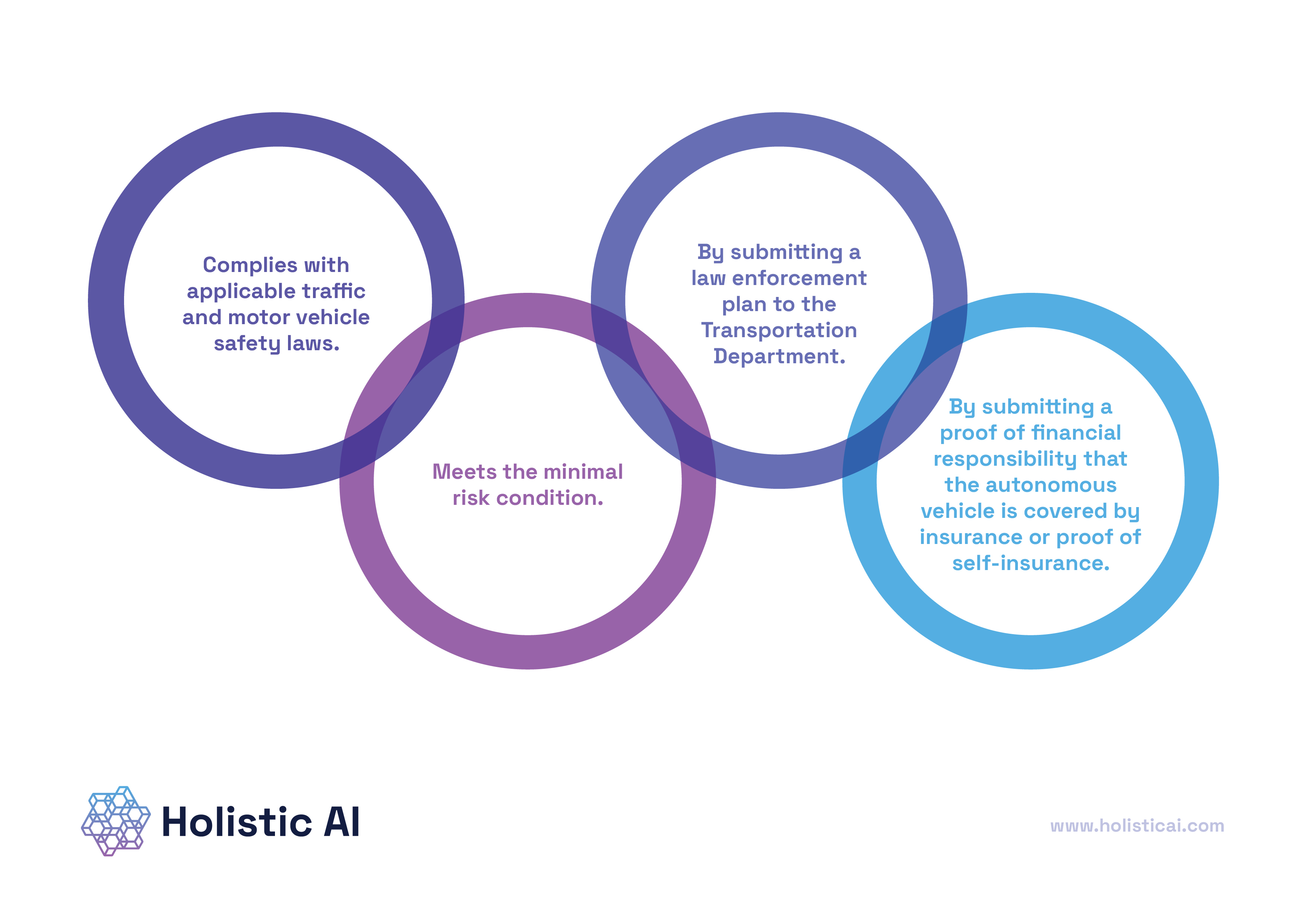 Complies with applicable traffic and motor vehicle safety laws.

Meets the minimal risk condition.

By submitting a law enforcement plan to the Transportation Department.

By submitting a proof of financial responsibility that the autonomous vehicle is covered by insurance or proof of self-insurance.

Holistic AI

www.holisticai.com